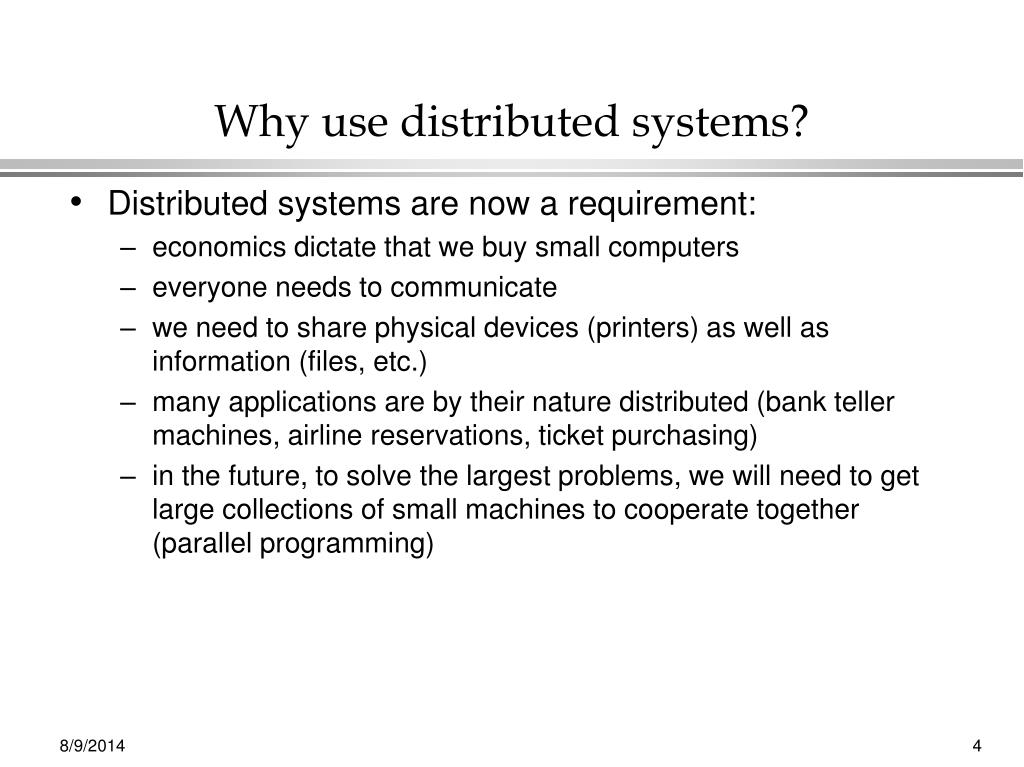 Why use distributed systems?

• Distributed systems are now a requirement:
– economics dictate that we buy small computers
– everyone needs to communicate
– we need to share physical devices (printers) as well as information (files, etc.)
– many applications are by their nature distributed (bank teller machines, airline reservations, ticket purchasing)
– in the future, to solve the largest problems, we will need to get large collections of small machines to cooperate together (parallel programming)

8/9/2014

4